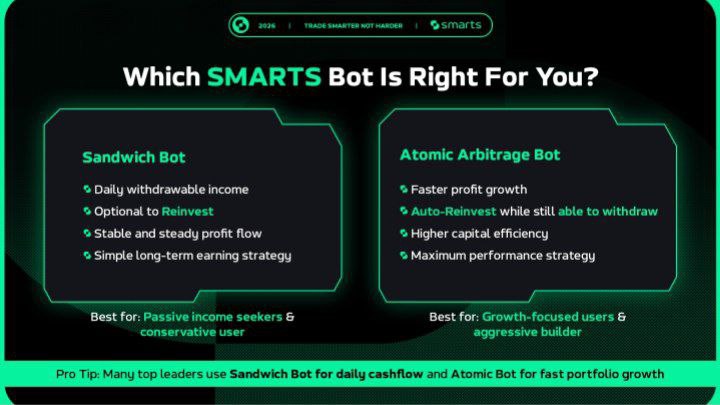 2026 | TRADE SMARTER NOT HARDER | smarts

Which SMARTS Bot Is Right For You?

Sandwich Bot

Daily withdrawable income
Optional to Reinvest
Stable and steady profit flow
Simple long-term earning strategy

Best for: Passive income seekers & conservative user

Atomic Arbitrage Bot

Faster profit growth
Auto-Reinvest while still able to withdraw
Higher capital efficiency
Maximum performance strategy

Best for: Growth-focused users & aggressive builder

Pro Tip: Many top leaders use Sandwich Bot for daily cashflow and Atomic Bot for fast portfolio growth